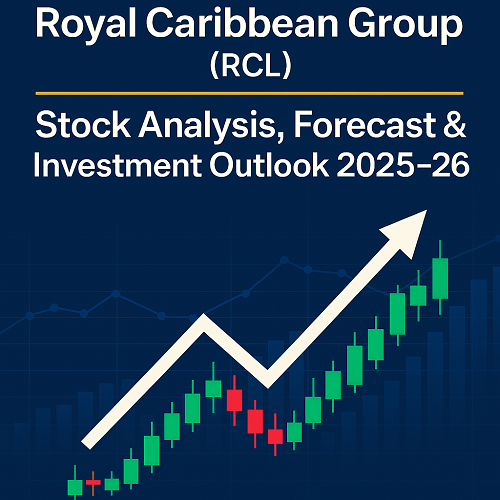 Royal Caribbean Group
(RCL)

Stock Analysis, Forecast & Investment Outlook 2025–26